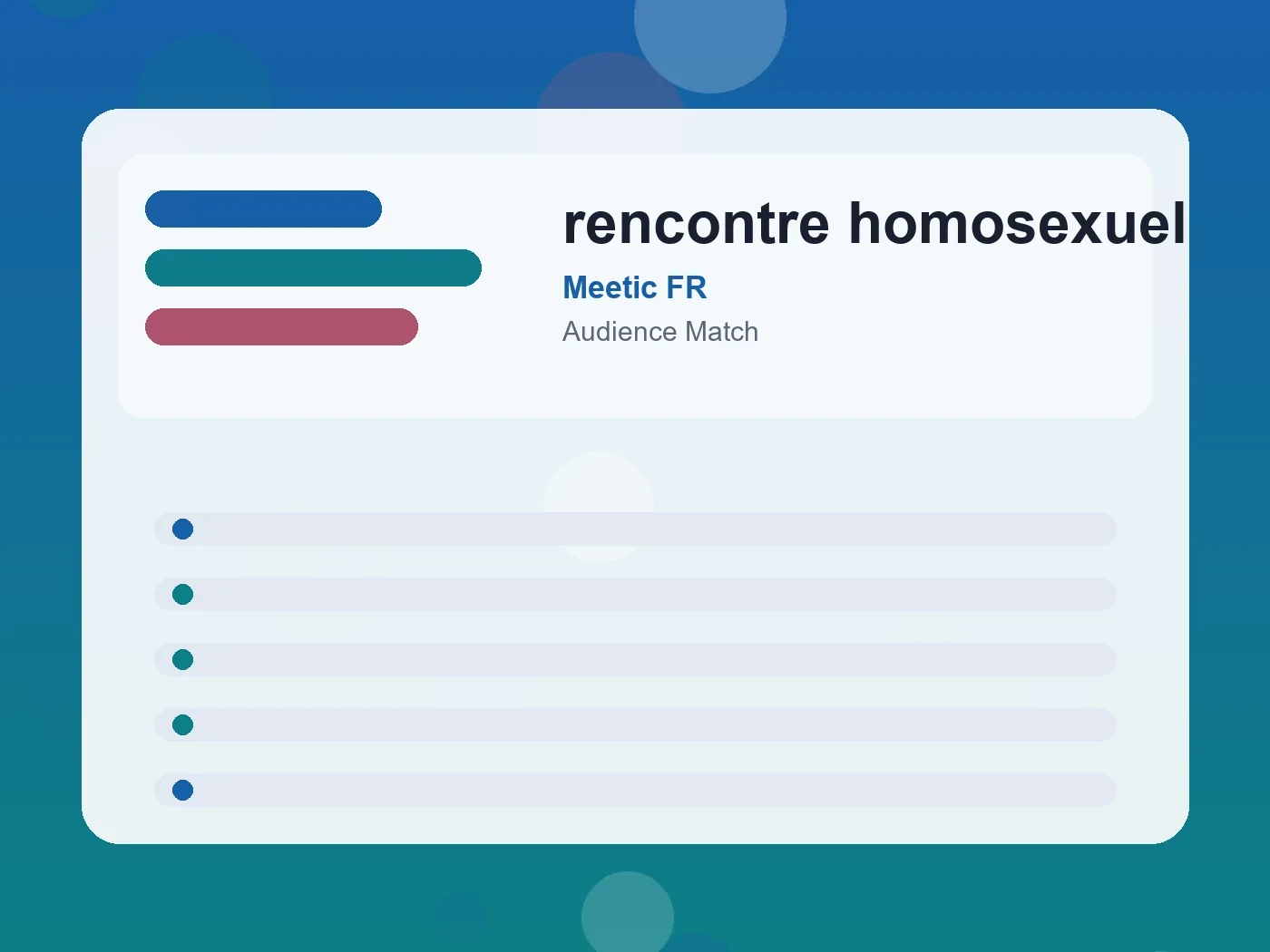 rencontre homosexuel

Meetic FR

Audience Match